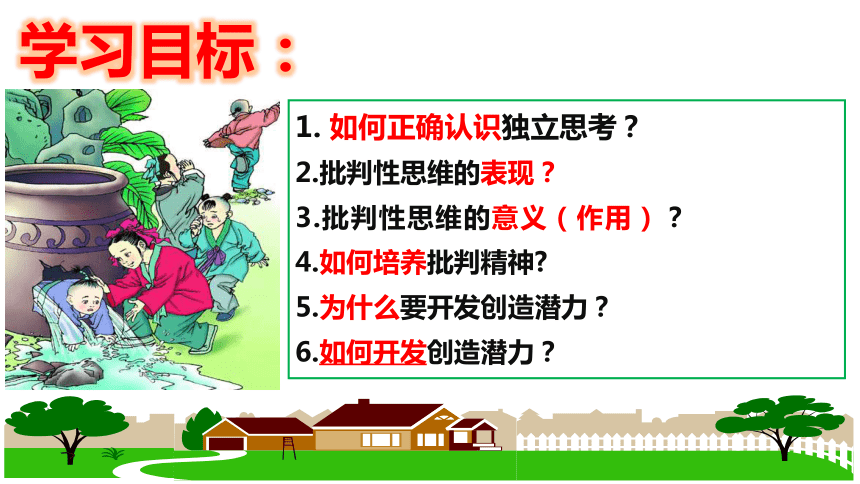 学习目标：

1. 如何正确认识独立思考？
2.批判性思维的表现？
3.批判性思维的意义（作用）？
4.如何培养批判精神?
5.为什么要开发创造潜力？
6.如何开发创造潜力？